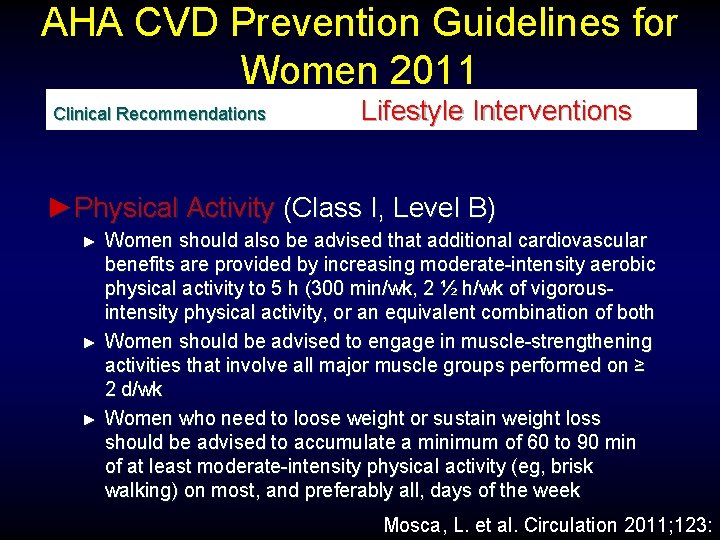 AHA CVD Prevention Guidelines for Women 2011

Clinical Recommendations Lifestyle Interventions

►Physical Activity (Class I, Level B)

► Women should also be advised that additional cardiovascular benefits are provided by increasing moderate-intensity aerobic physical activity to 5 h (300 min/wk, 2 ½ h/wk of vigorous-intensity physical activity, or an equivalent combination of both

► Women should be advised to engage in muscle-strengthening activities that involve all major muscle groups performed on ≥ 2 d/wk

► Women who need to loose weight or sustain weight loss should be advised to accumulate a minimum of 60 to 90 min of at least moderate-intensity physical activity (eg, brisk walking) on most, and preferably all, days of the week

Mosca, L. et al. Circulation 2011;123: